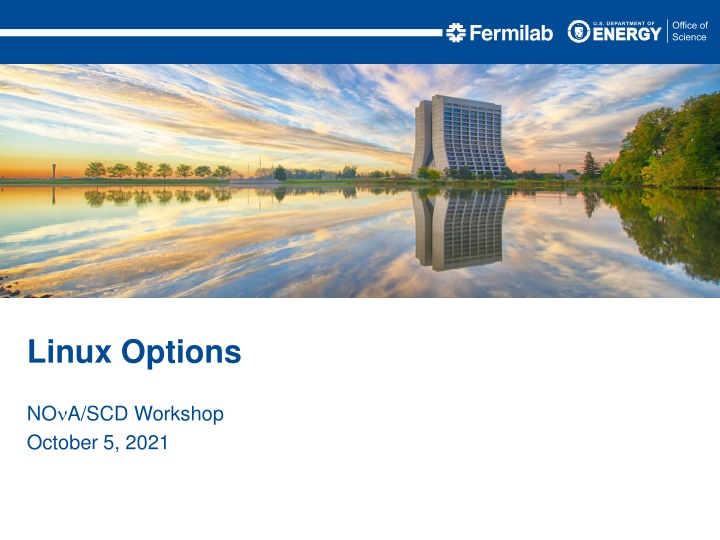 Fermilab U.S. DEPARTMENT OF ENERGY Office of Science

Linux Options

NOνA/SCD Workshop
October 5, 2021